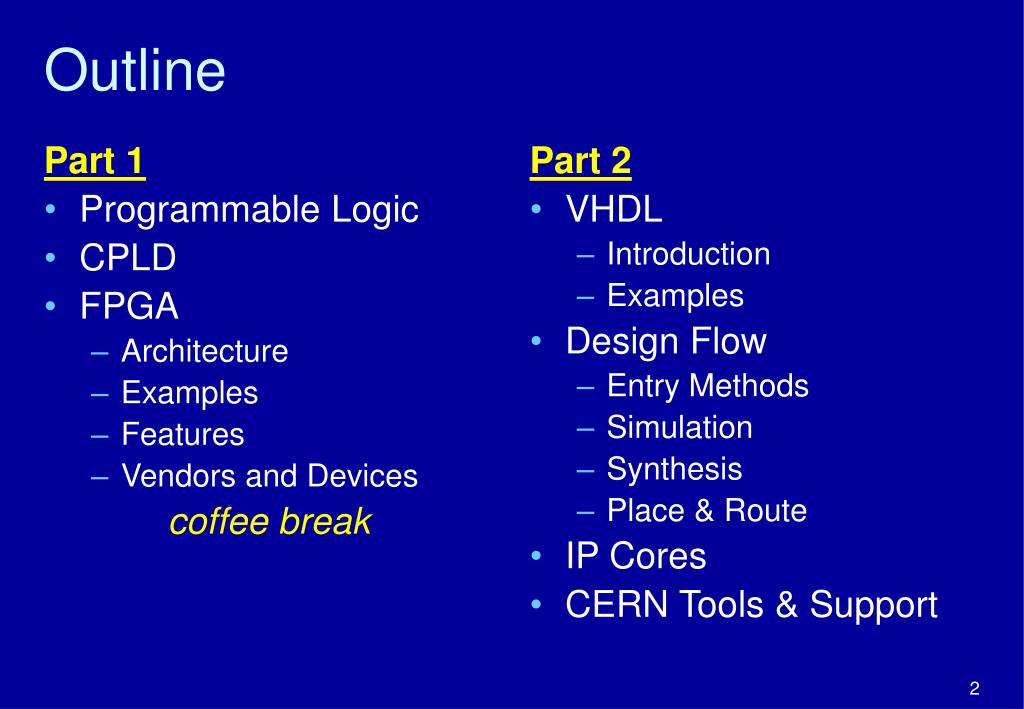 Outline

Part 1
• Programmable Logic
• CPLD
• FPGA
– Architecture
– Examples
– Features
– Vendors and Devices
coffee break

Part 2
• VHDL
– Introduction
– Examples
• Design Flow
– Entry Methods
– Simulation
– Synthesis
– Place & Route
• IP Cores
• CERN Tools & Support

2